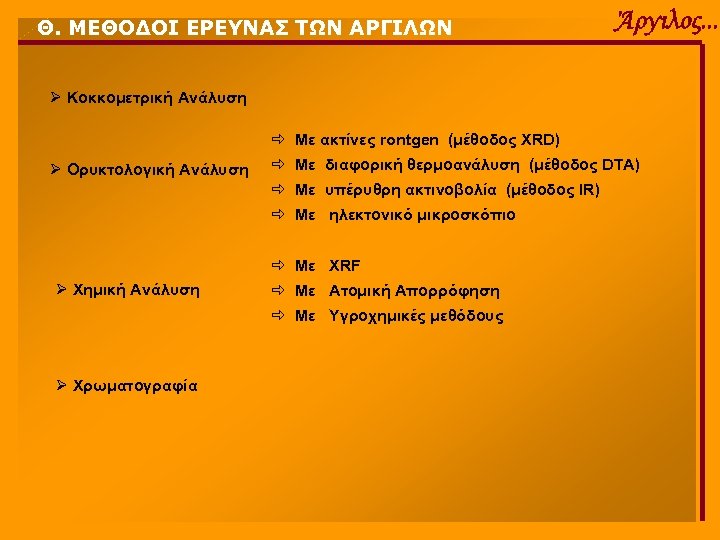 Θ. ΜΕΘΟΔΟΙ ΕΡΕΥΝΑΣ ΤΩΝ ΑΡΓΙΛΩΝ

Άργιλος...

➢ Κοκκομετρική Ανάλυση

➢ Ορυκτολογική Ανάλυση

⇨ Με ακτίνες rontgen (μέθοδος XRD)
⇨ Με διαφορική θερμοανάλυση (μέθοδος DTA)
⇨ Με υπέρυθρη ακτινοβολία (μέθοδος IR)
⇨ Με ηλεκτονικό μικροσκόπιο

➢ Χημική Ανάλυση

⇨ Με XRF
⇨ Με Ατομική Απορρόφηση
⇨ Με Υγροχημικές μεθόδους

➢ Χρωματογραφία